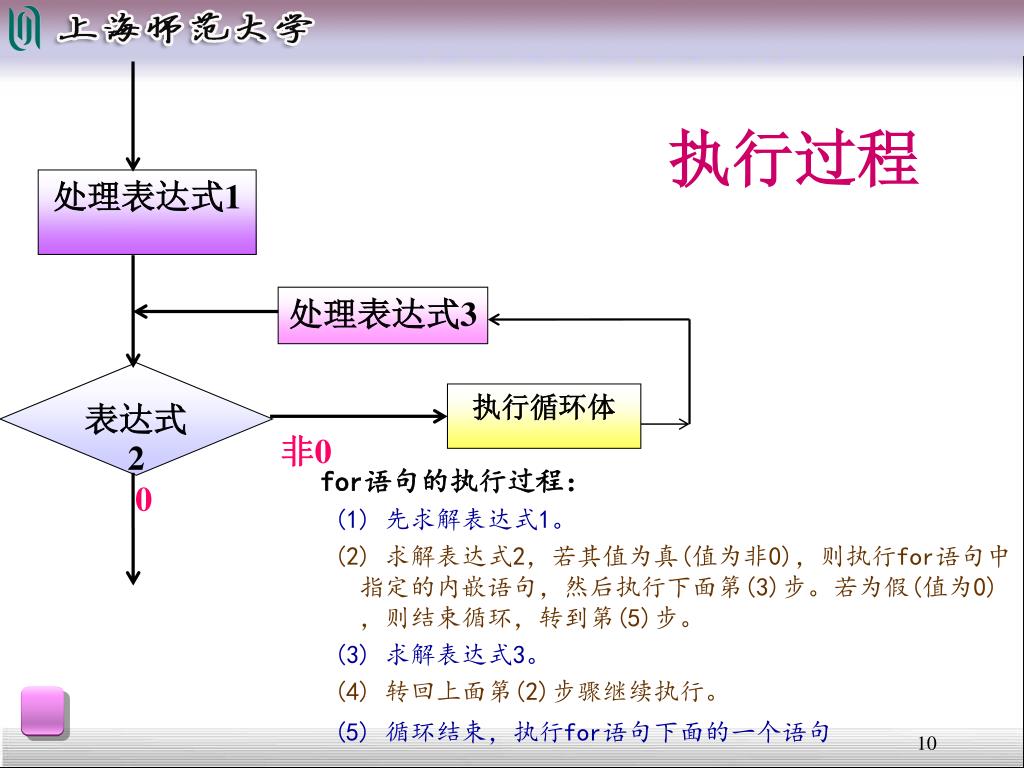 上海师范大学

执行过程

处理表达式1

处理表达式3

表达式2

执行循环体

非0

0

for语句的执行过程：

(1) 先求解表达式1。

(2) 求解表达式2，若其值为真(值为非0)，则执行for语句中指定的内嵌语句，然后执行下面第(3)步。若为假(值为0)，则结束循环，转到第(5)步。

(3) 求解表达式3。

(4) 转回上面第(2)步骤继续执行。

(5) 循环结束，执行for语句下面的一个语句

10